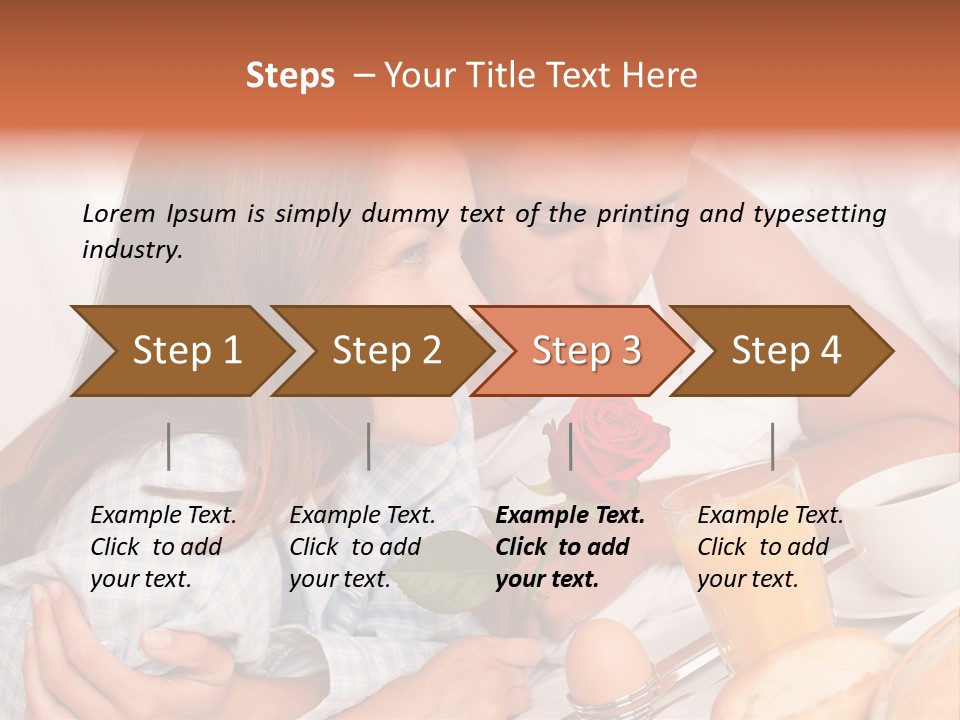 Steps – Your Title Text Here

Lorem Ipsum is simply dummy text of the printing and typesetting industry.

Step 1

Step 2

Step 3

Step 4

Example Text. Click to add your text.

Example Text. Click to add your text.

Example Text. Click to add your text.

Example Text. Click to add your text.